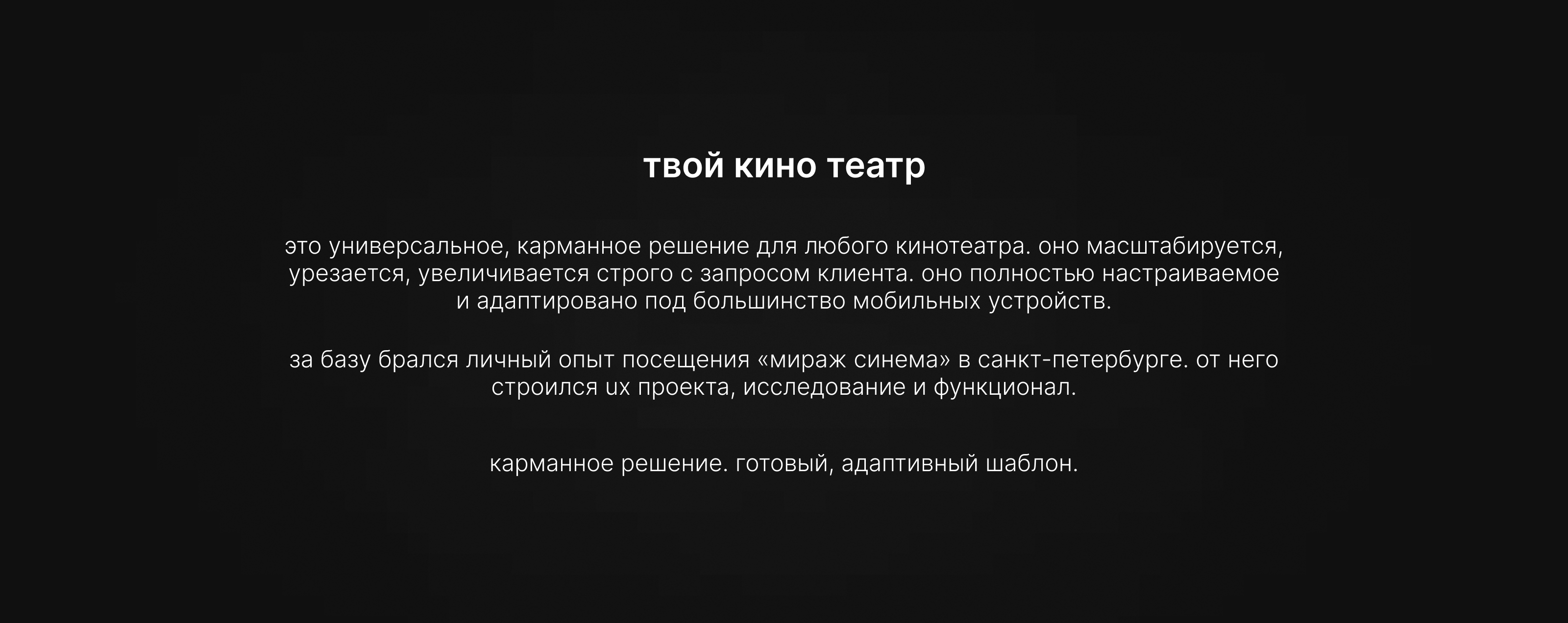 твой кино театр

это универсальное, карманное решение для любого кинотеатра. оно масштабируется, урезается, увеличивается строго с запросом клиента. оно полностью настраиваемое и адаптировано под большинство мобильных устройств.

за базу брался личный опыт посещения «мираж синема» в санкт-петербурге. от него строился ux проекта, исследование и функционал.

карманное решение. готовый, адаптивный шаблон.